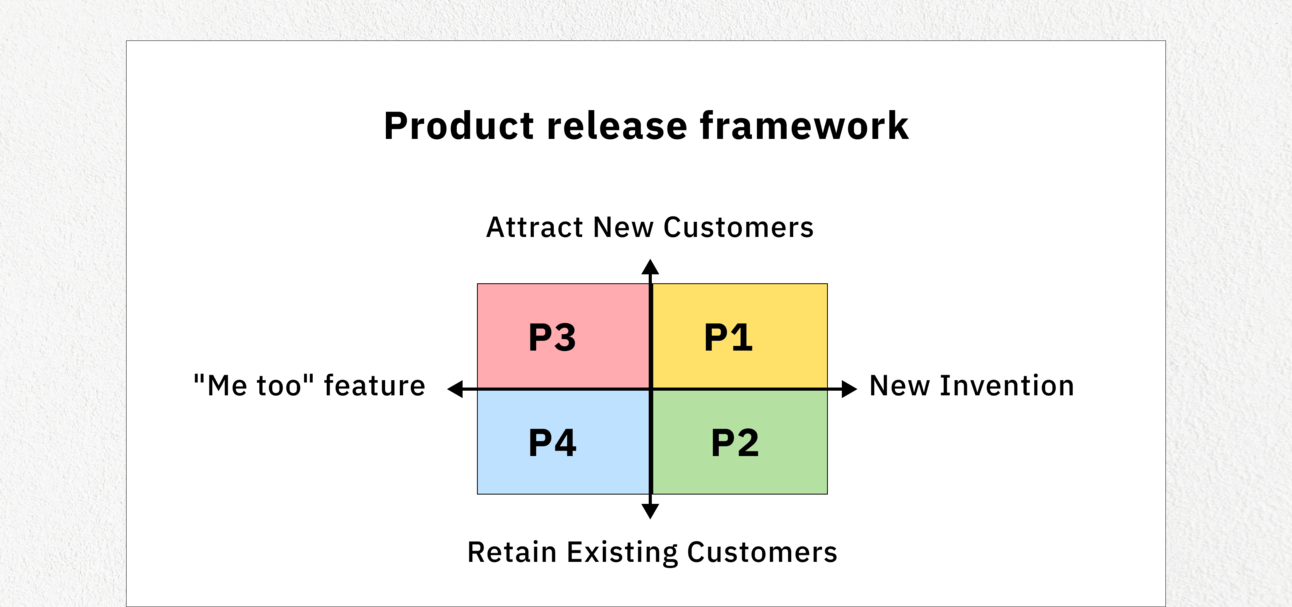 Product release framework

Attract New Customers

P3

P1

"Me too" feature

New Invention

P4

P2

Retain Existing Customers